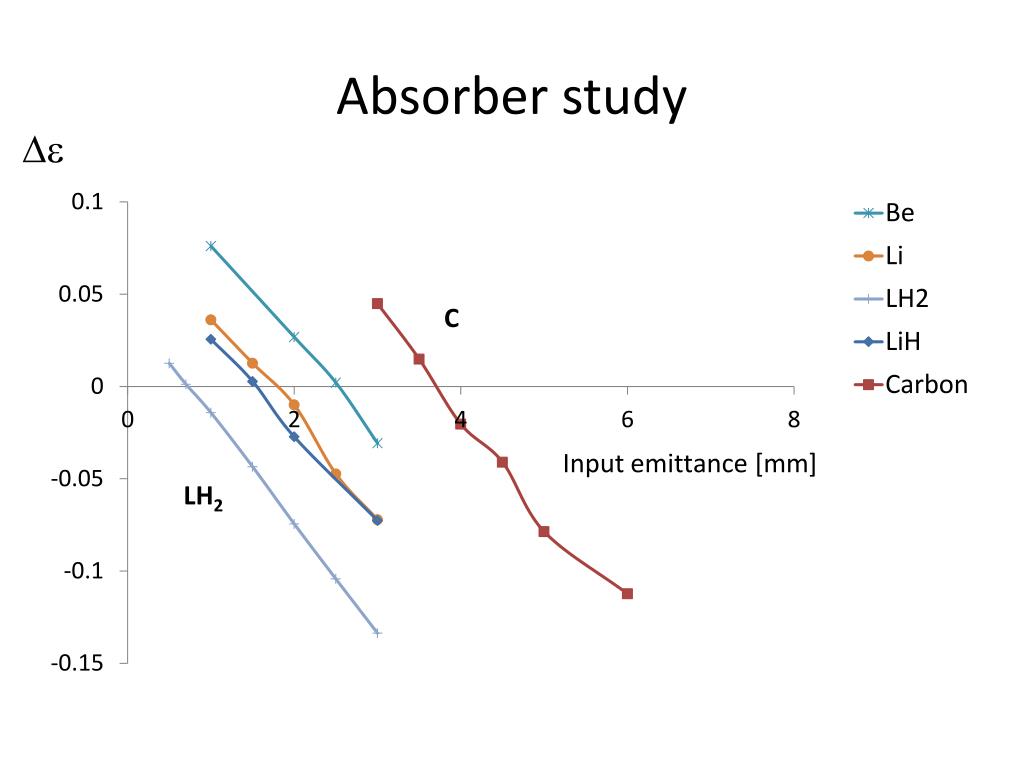 Absorber study

$\Delta\varepsilon$

0.1
0.05
0
-0.05
-0.1
-0.15

0
2
4
6
8

Input emittance [mm]

C

$LH_2$

Be
Li
LH2
LiH
Carbon